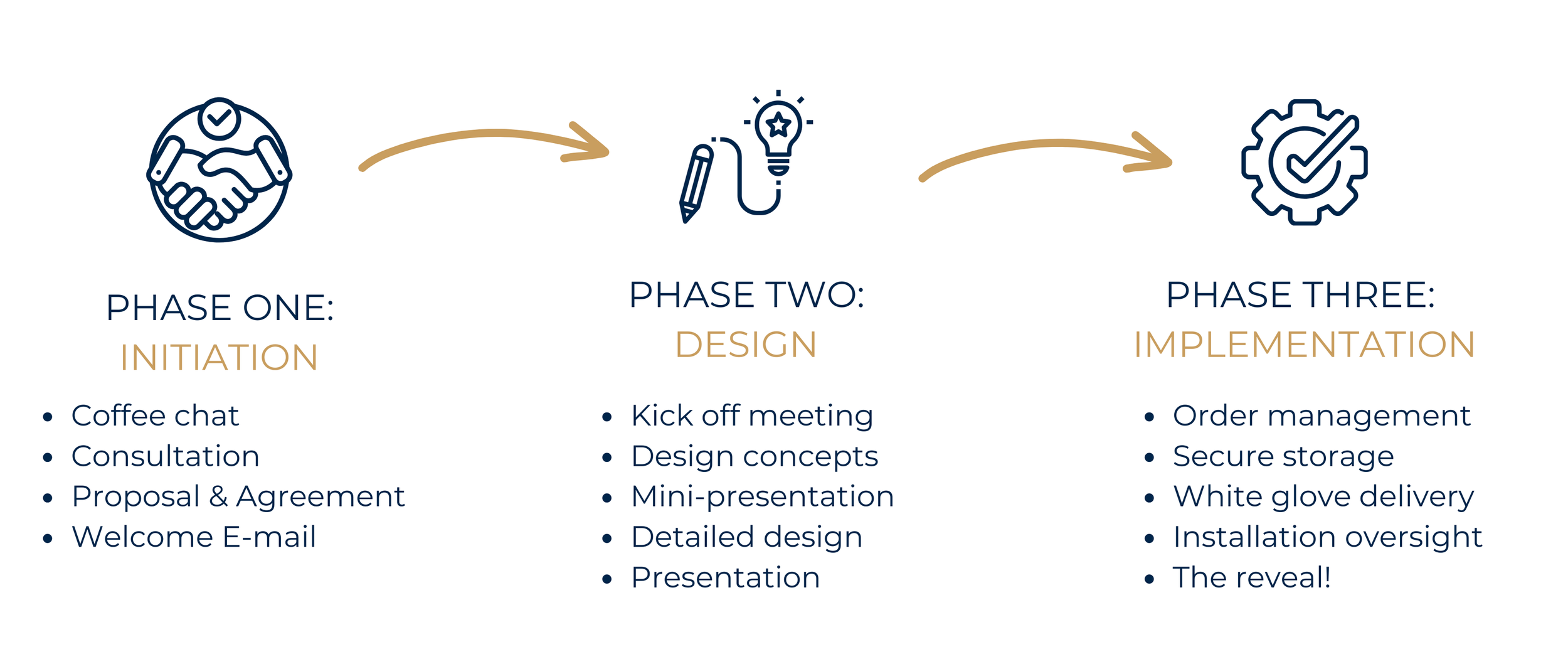 PHASE ONE:
INITIATION

- Coffee chat
- Consultation
- Proposal & Agreement
- Welcome E-mail

PHASE TWO:
DESIGN

- Kick off meeting
- Design concepts
- Mini-presentation
- Detailed design
- Presentation

PHASE THREE:
IMPLEMENTATION

- Order management
- Secure storage
- White glove delivery
- Installation oversight
- The reveal!